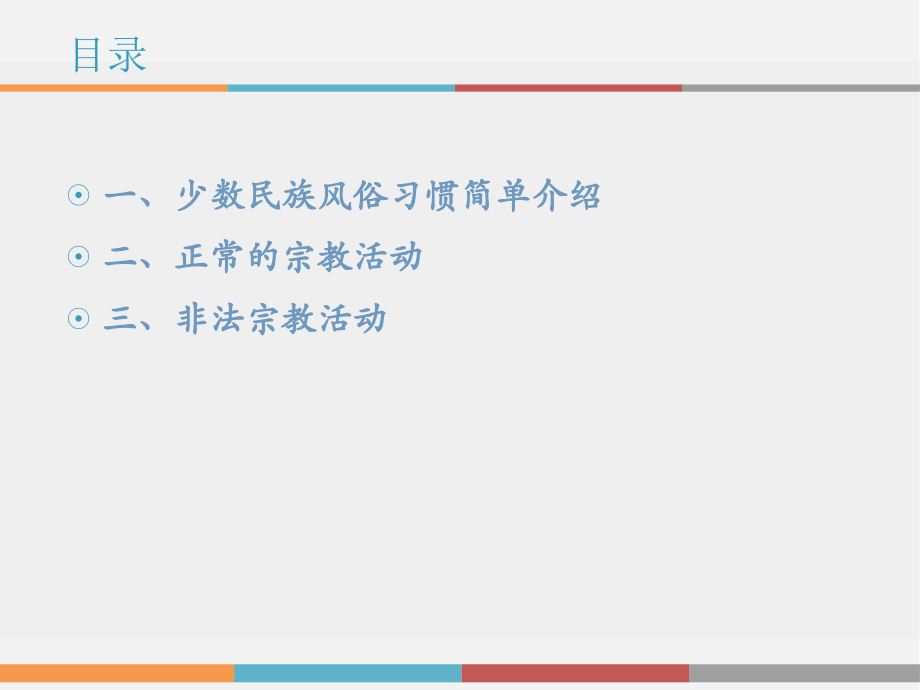 目录

一、少数民族风俗习惯简单介绍

二、正常的宗教活动

三、非法宗教活动